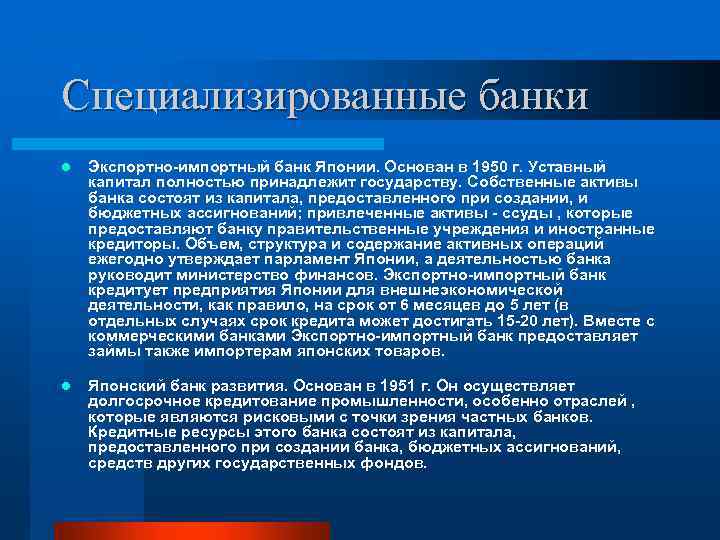 Специализированные банки

Экспортно-импортный банк Японии. Основан в 1950 г. Уставный капитал полностью принадлежит государству. Собственные активы банка состоят из капитала, предоставленного при создании, и бюджетных ассигнований; привлеченные активы - ссуды , которые предоставляют банку правительственные учреждения и иностранные кредиторы. Объем, структура и содержание активных операций ежегодно утверждает парламент Японии, а деятельностью банка руководит министерство финансов. Экспортно-импортный банк кредитует предприятия Японии для внешнеэкономической деятельности, как правило, на срок от 6 месяцев до 5 лет (в отдельных случаях срок кредита может достигать 15-20 лет). Вместе с коммерческими банками Экспортно-импортный банк предоставляет займы также импортерам японских товаров.

Японский банк развития. Основан в 1951 г. Он осуществляет долгосрочное кредитование промышленности, особенно отраслей , которые являются рисковыми с точки зрения частных банков. Кредитные ресурсы этого банка состоят из капитала, предоставленного при создании банка, бюджетных ассигнований, средств других государственных фондов.